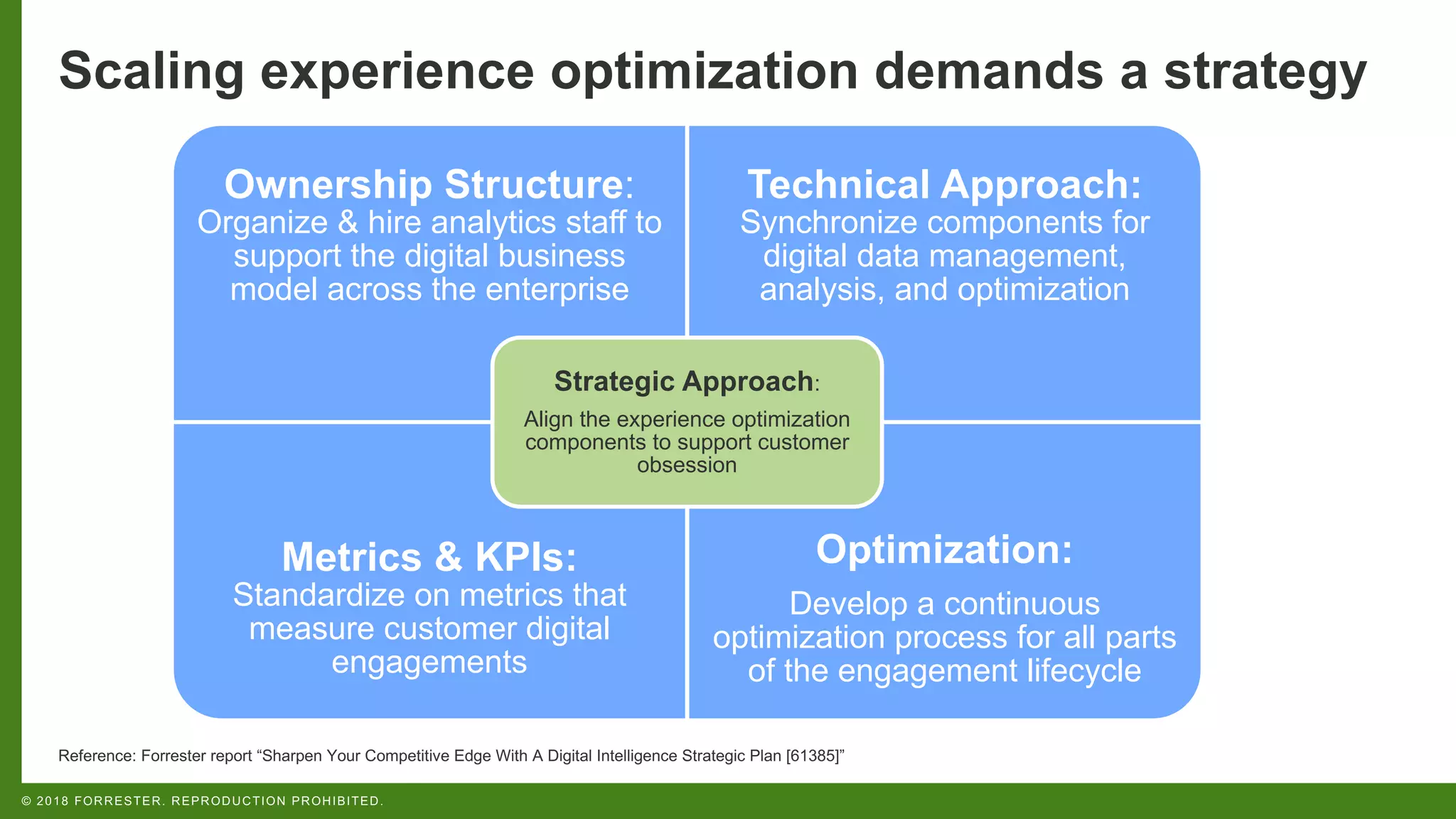 Scaling experience optimization demands a strategy

Ownership Structure:
Organize & hire analytics staff to support the digital business model across the enterprise

Technical Approach:
Synchronize components for digital data management, analysis, and optimization

Strategic Approach:
Align the experience optimization components to support customer obsession

Metrics & KPIs:
Standardize on metrics that measure customer digital engagements

Optimization:
Develop a continuous optimization process for all parts of the engagement lifecycle

Reference: Forrester report “Sharpen Your Competitive Edge With A Digital Intelligence Strategic Plan [61385]”

© 2018 FORRESTER. REPRODUCTION PROHIBITED.